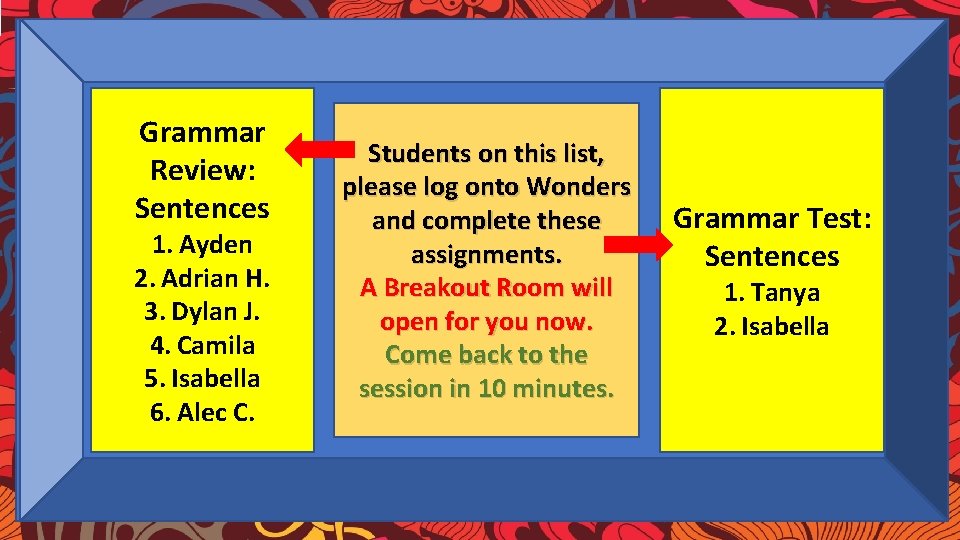 Grammar Review: Sentences
1. Ayden
2. Adrian H.
3. Dylan J.
4. Camila
5. Isabella
6. Alec C.

Students on this list, please log onto Wonders and complete these assignments.
A Breakout Room will open for you now.
Come back to the session in 10 minutes.

Grammar Test: Sentences
1. Tanya
2. Isabella